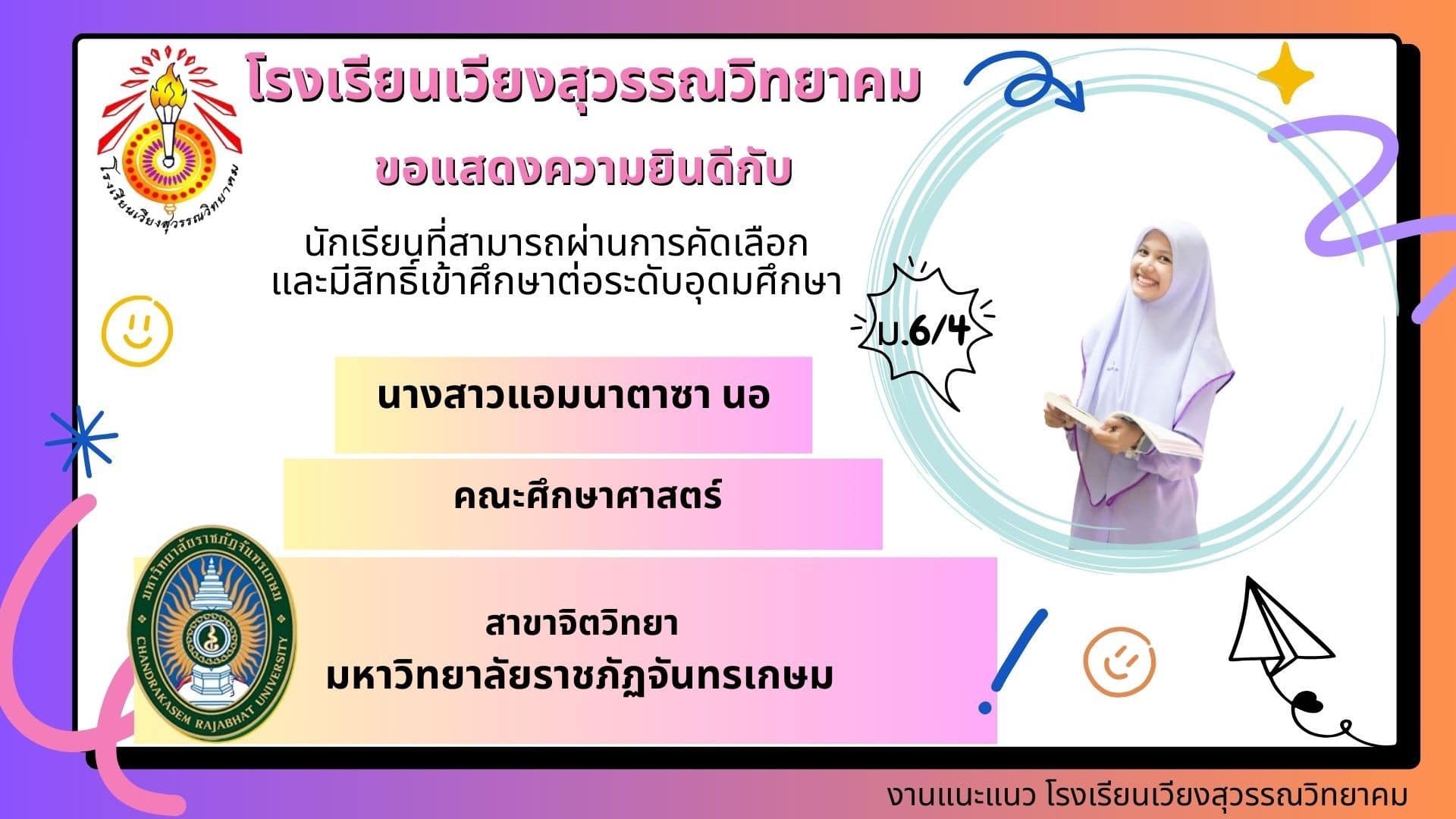 โรงเรียนเวียงสุวรรณวิทยาคม

โรงเรียนเวียงสุวรรณวิทยาคม

ขอแสดงความยินดีกับ

นักเรียนที่สามารถผ่านการคัดเลือก และมีสิทธิ์เข้าศึกษาต่อระดับอุดมศึกษา

ม.6/4

นางสาวแอมนาตาซา นอ

คณะศึกษาศาสตร์

มหาวิทยาลัยราชภัฏจันทรเกษม
CHANDRAKASEM RAJABHAT UNIVERSITY

สาขาจิตวิทยา
มหาวิทยาลัยราชภัฏจันทรเกษม

งานแนะแนว โรงเรียนเวียงสุวรรณวิทยาคม